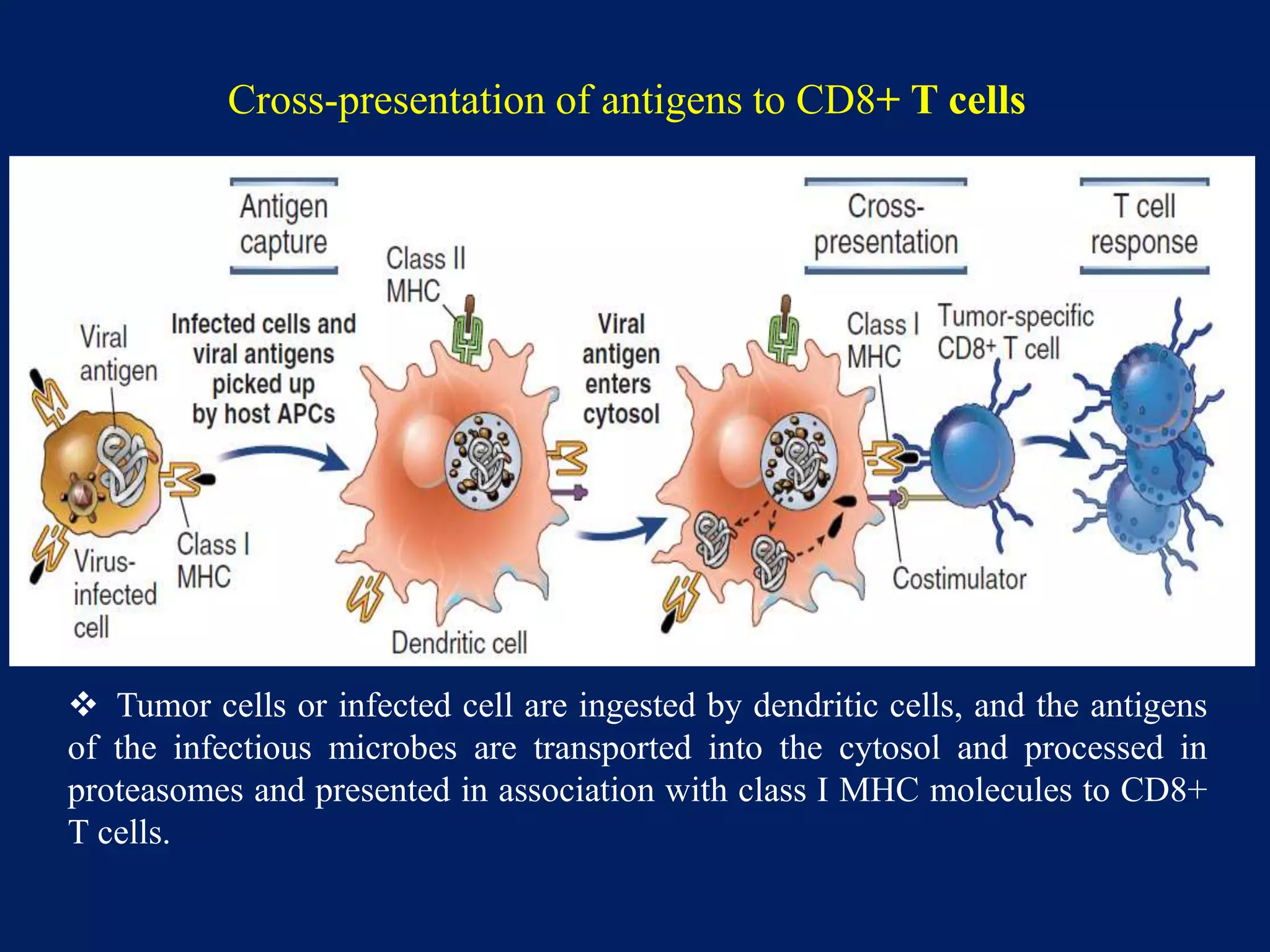 Cross-presentation of antigens to CD8+ T cells

Antigen capture

Cross-presentation

T cell response

Viral antigen

Infected cells and viral antigens picked up by host APCs

Class II MHC

Viral antigen enters cytosol

Class I MHC

Tumor-specific CD8+ T cell

Virus-infected cell

Class I MHC

Dendritic cell

Costimulator

❖ Tumor cells or infected cell are ingested by dendritic cells, and the antigens of the infectious microbes are transported into the cytosol and processed in proteasomes and presented in association with class I MHC molecules to CD8+ T cells.